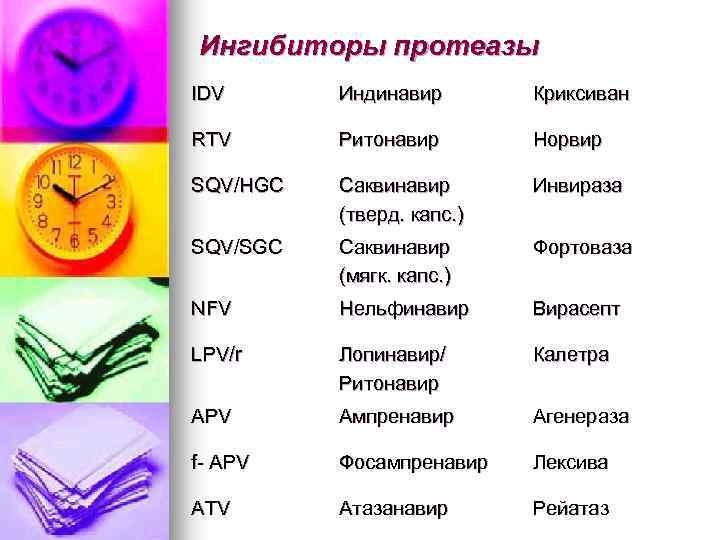 Ингибиторы протеазы

| | | |
|---|---|---|
| IDV | Индинавир | Криксиван |
| RTV | Ритонавир | Норвир |
| SQV/HGC | Саквинавир (тверд. капс.) | Инвираза |
| SQV/SGC | Саквинавир (мягк. капс.) | Фортоваза |
| NFV | Нельфинавир | Вирасепт |
| LPV/r | Лопинавир/ Ритонавир | Калетра |
| APV | Ампренавир | Агенераза |
| f- APV | Фосампренавир | Лексива |
| ATV | Атазанавир | Рейатаз |